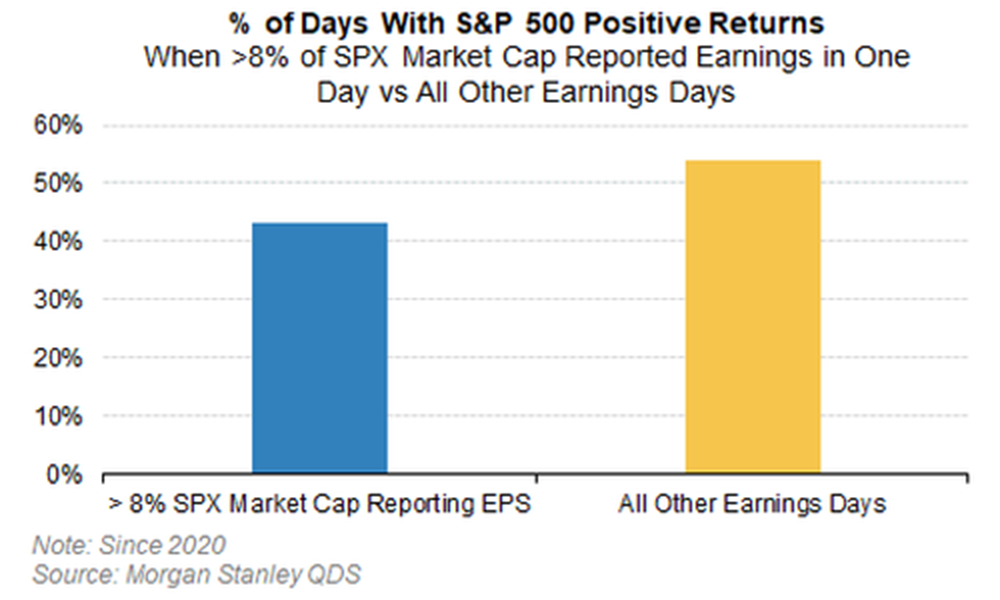 % of Days With S&P 500 Positive Returns
When >8% of SPX Market Cap Reported Earnings in One Day vs All Other Earnings Days

60%
50%
40%
30%
20%
10%
0%

> 8% SPX Market Cap Reporting EPS
All Other Earnings Days

Note: Since 2020
Source: Morgan Stanley QDS